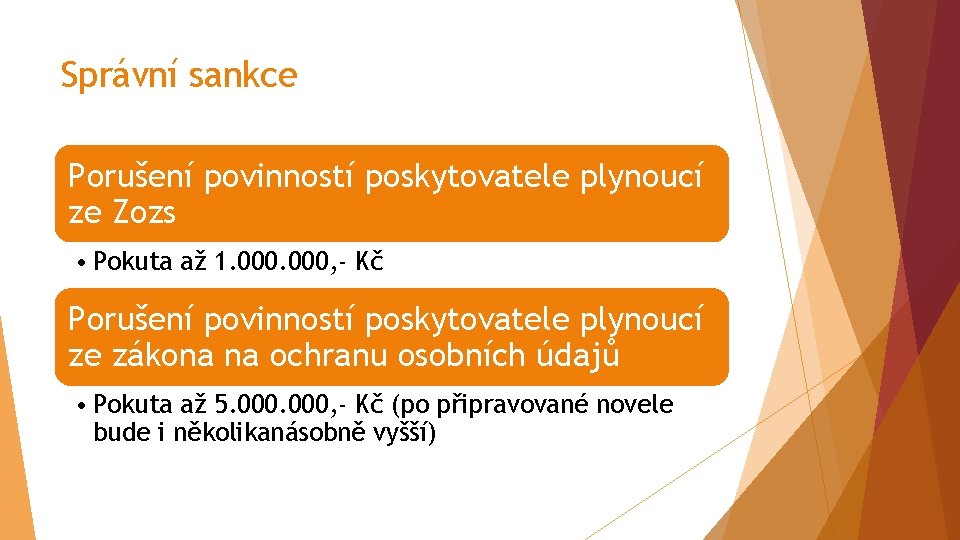 Správní sankce

Porušení povinností poskytovatele plynoucí ze Zozs

• Pokuta až 1.000.000,- Kč

Porušení povinností poskytovatele plynoucí ze zákona na ochranu osobních údajů

• Pokuta až 5.000.000,- Kč (po připravované novele bude i několikanásobně vyšší)